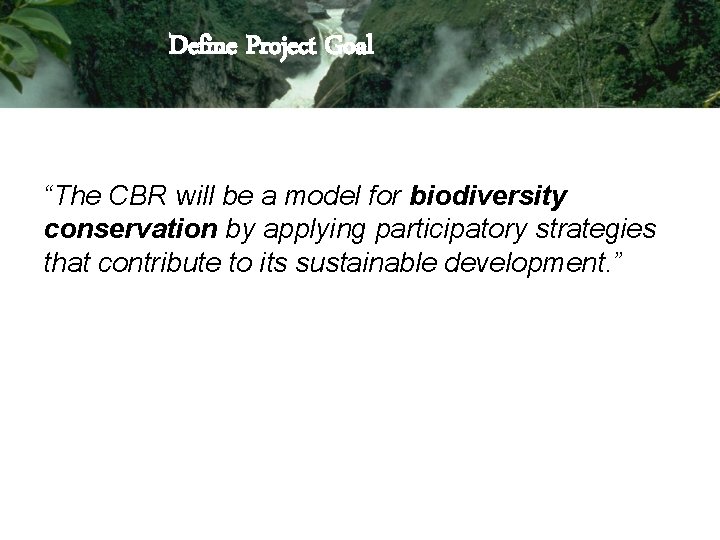 Define Project Goal

“The CBR will be a model for biodiversity conservation by applying participatory strategies that contribute to its sustainable development.”